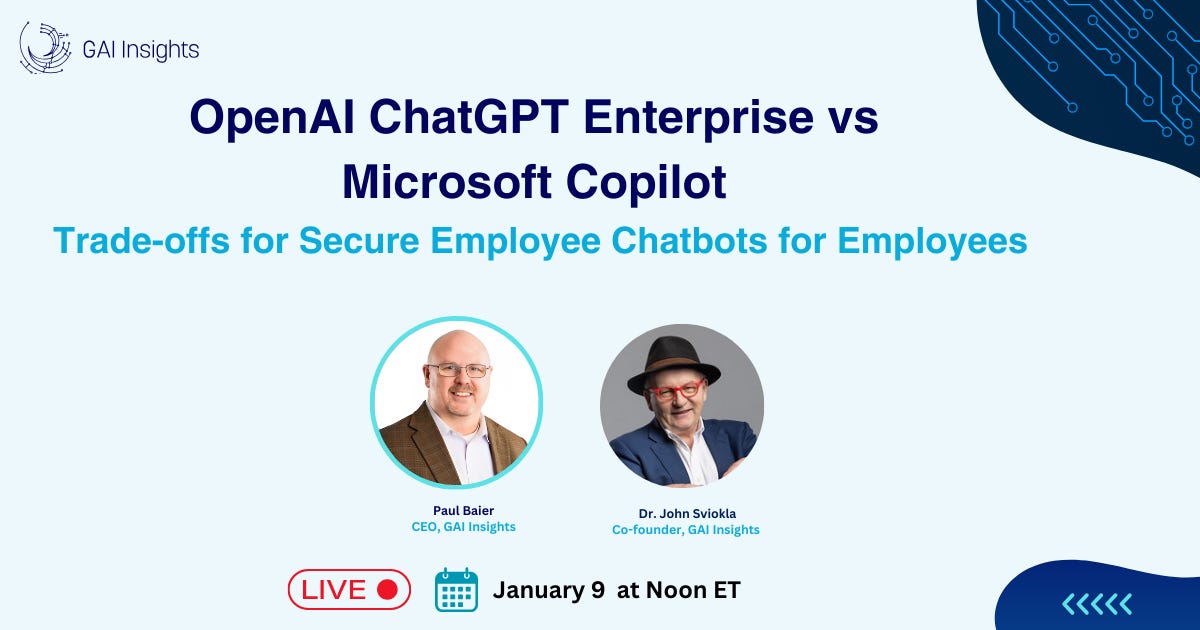 GAI Insights

OpenAI ChatGPT Enterprise vs Microsoft Copilot

Trade-offs for Secure Employee Chatbots for Employees

Paul Baier
CEO, GAI Insights

Dr. John Sviokla
Co-founder, GAI Insights

LIVE

January 9 at Noon ET